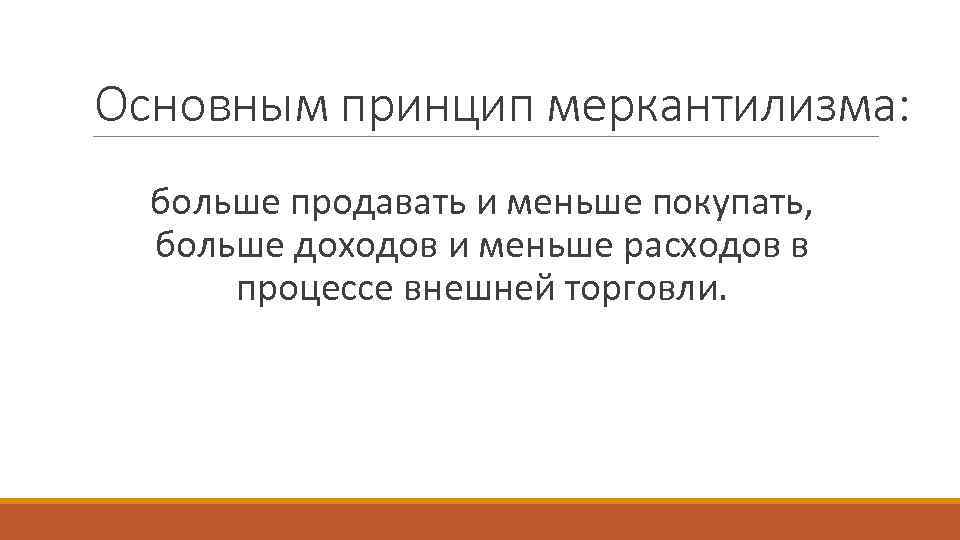 Основным принцип меркантилизма:

больше продавать и меньше покупать, больше доходов и меньше расходов в процессе внешней торговли.